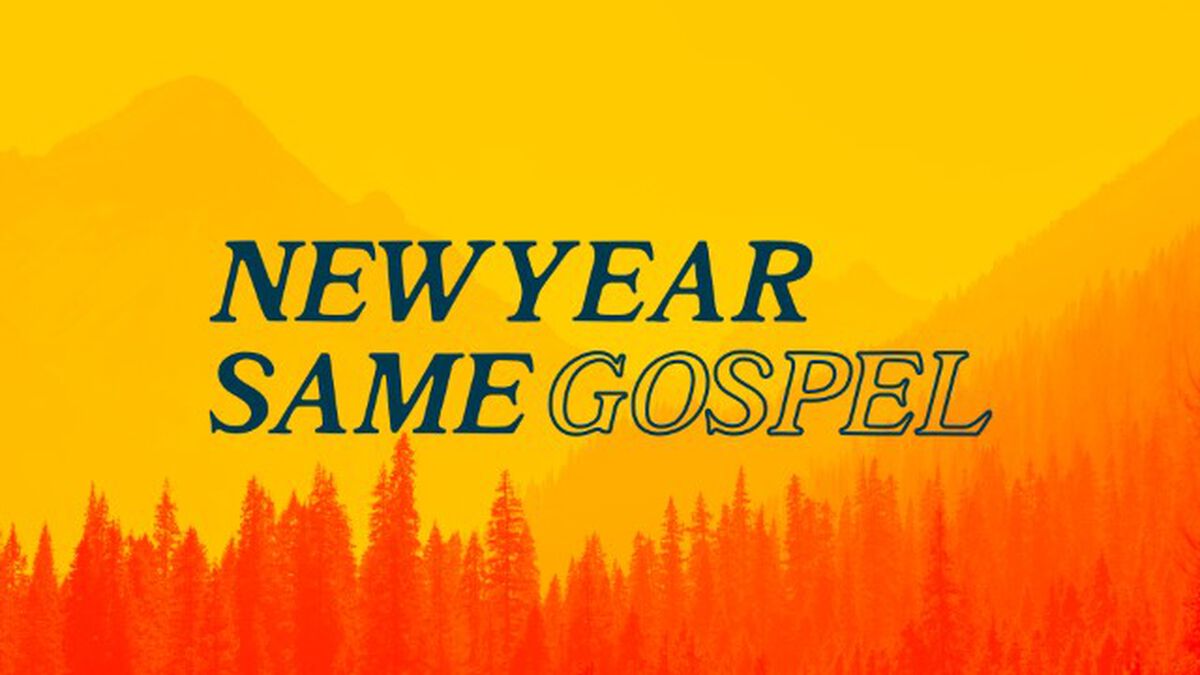 NEW YEAR
SAME GOSPEL